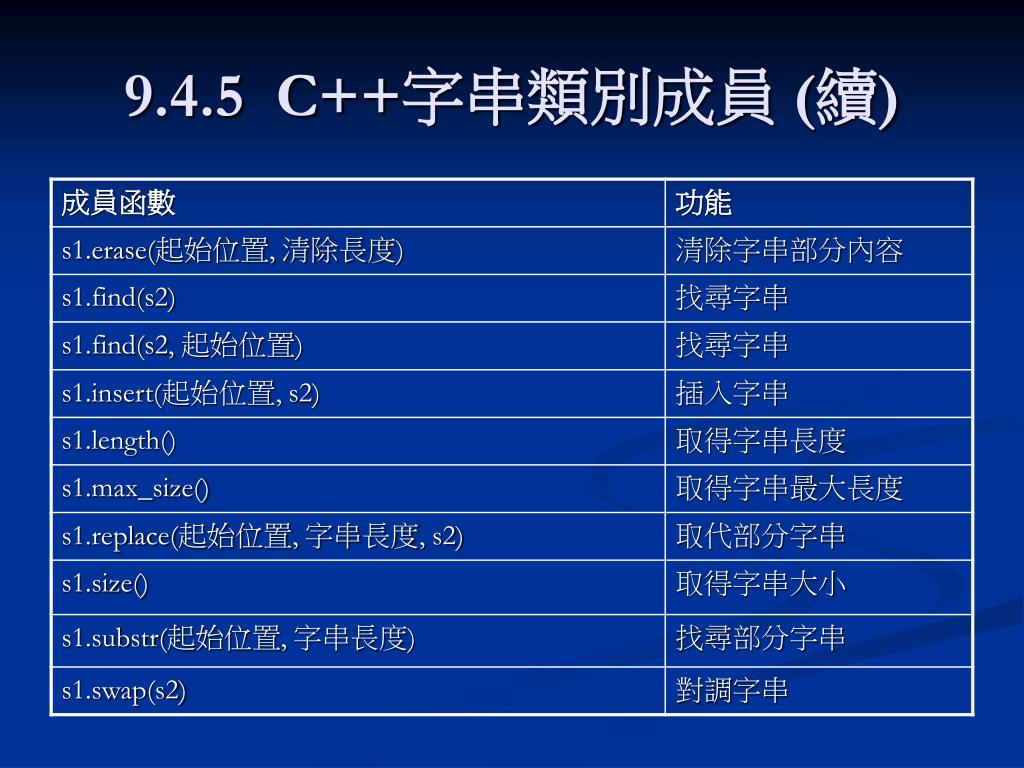 9.4.5 C++字串類別成員 (續)

| 成員函數 | 功能 |
|---|---|
| s1.erase(起始位置, 清除長度) | 清除字串部分內容 |
| s1.find(s2) | 找尋字串 |
| s1.find(s2, 起始位置) | 找尋字串 |
| s1.insert(起始位置, s2) | 插入字串 |
| s1.length() | 取得字串長度 |
| s1.max_size() | 取得字串最大長度 |
| s1.replace(起始位置, 字串長度, s2) | 取代部分字串 |
| s1.size() | 取得字串大小 |
| s1.substr(起始位置, 字串長度) | 找尋部分字串 |
| s1.swap(s2) | 對調字串 |